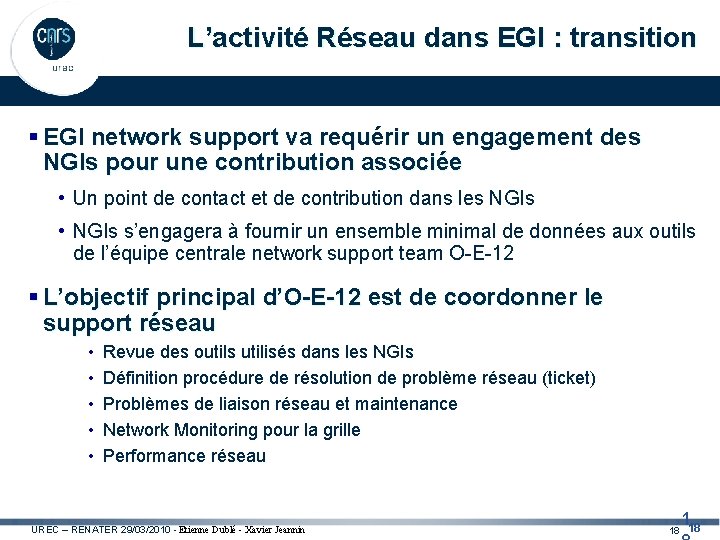 cnrs
urec

L’activité Réseau dans EGI : transition

▪ EGI network support va requérir un engagement des NGIs pour une contribution associée

• Un point de contact et de contribution dans les NGIs

• NGIs s’engagera à fournir un ensemble minimal de données aux outils de l’équipe centrale network support team O-E-12

▪ L’objectif principal d’O-E-12 est de coordonner le support réseau

• Revue des outils utilisés dans les NGIs

• Définition procédure de résolution de problème réseau (ticket)

• Problèmes de liaison réseau et maintenance

• Network Monitoring pour la grille

• Performance réseau

UREC – RENATER 29/03/2010 - Etienne Dublé - Xavier Jeannin

18 18 18